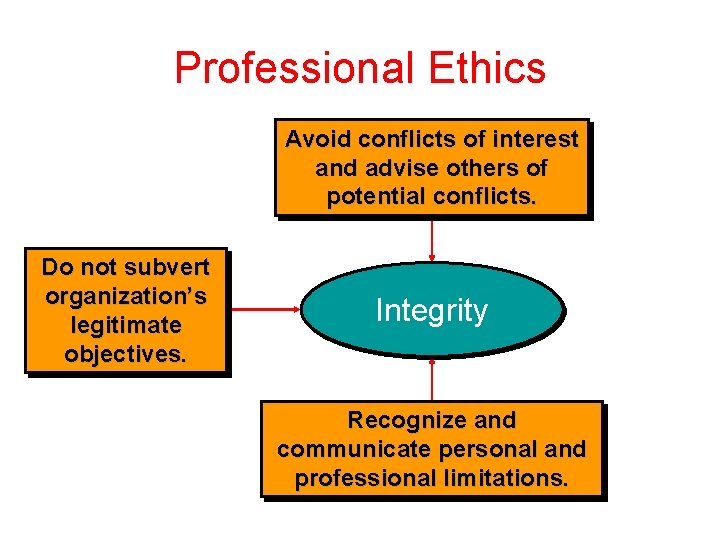 Professional Ethics

Avoid conflicts of interest and advise others of potential conflicts.

Do not subvert organization's legitimate objectives.

Integrity

Recognize and communicate personal and professional limitations.